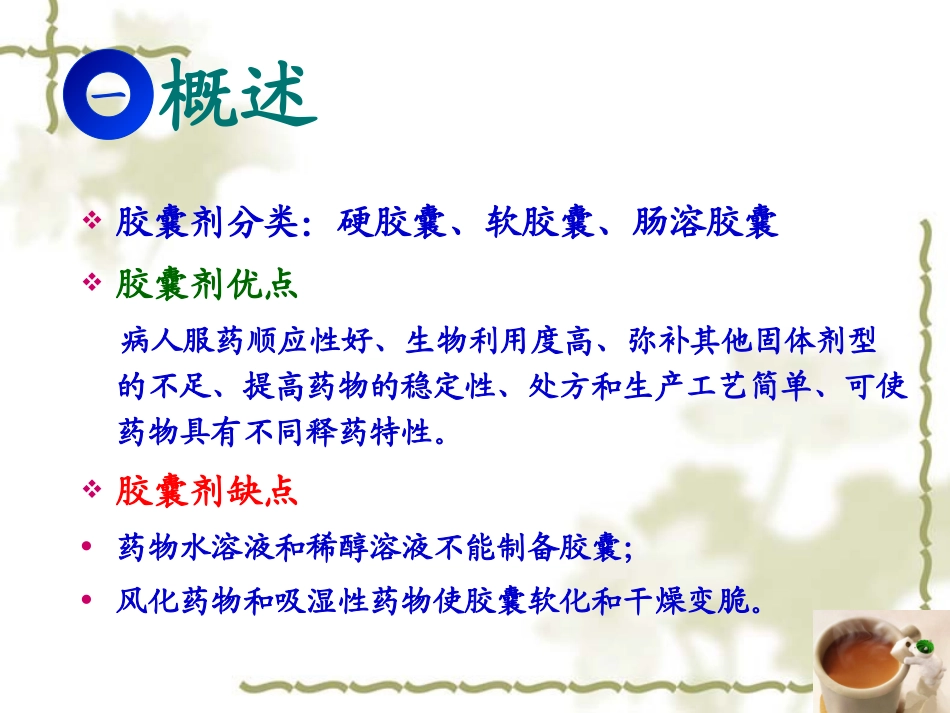 一 概述

❖ 胶囊剂分类：硬胶囊、软胶囊、肠溶胶囊

❖ 胶囊剂优点

病人服药顺应性好、生物利用度高、弥补其他固体剂型的不足、提高药物的稳定性、处方和生产工艺简单、可使药物具有不同释药特性。

❖ 胶囊剂缺点

• 药物水溶液和稀醇溶液不能制备胶囊;

• 风化药物和吸湿性药物使胶囊软化和干燥变脆。